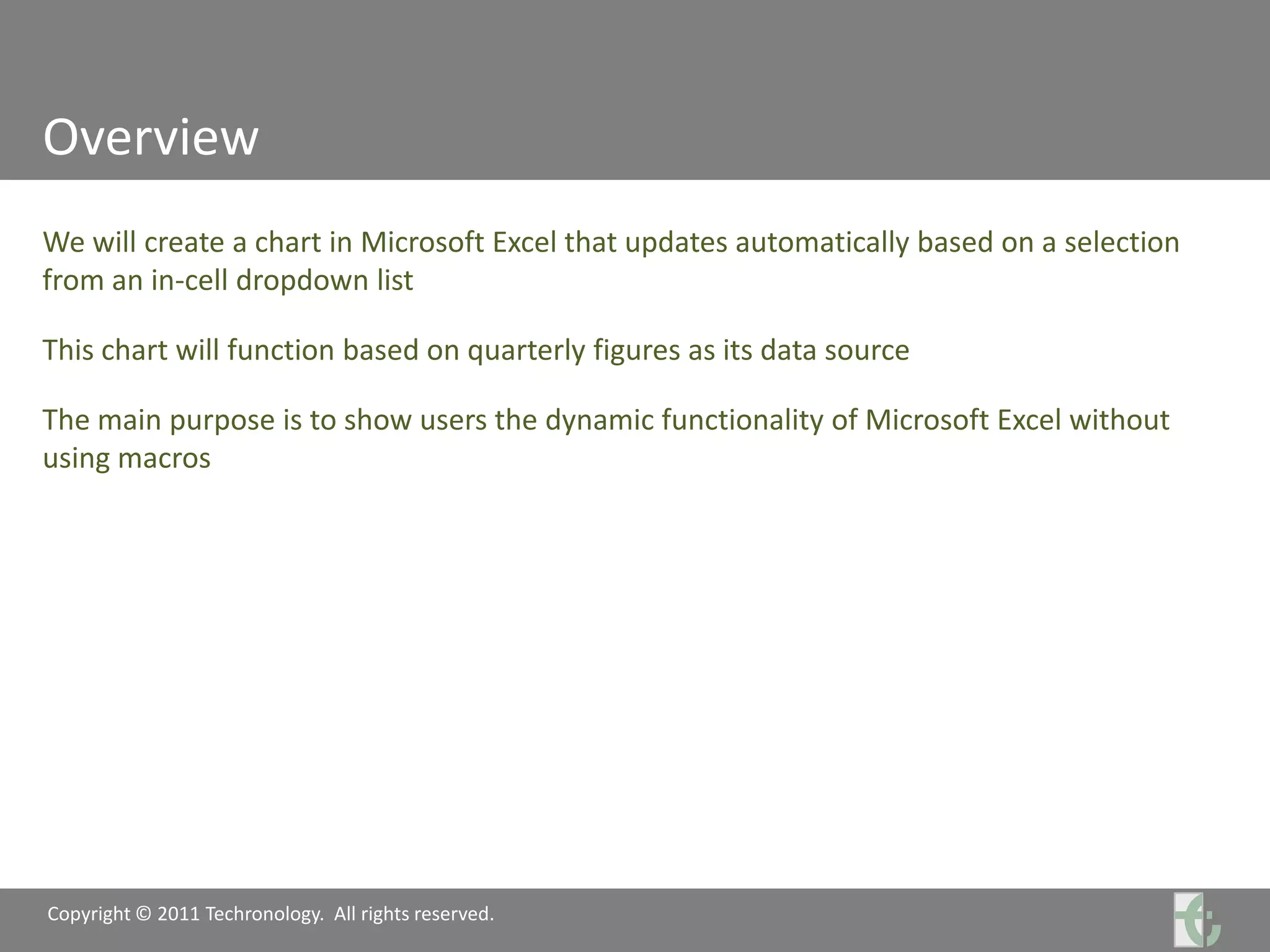 Overview

We will create a chart in Microsoft Excel that updates automatically based on a selection from an in-cell dropdown list

This chart will function based on quarterly figures as its data source

The main purpose is to show users the dynamic functionality of Microsoft Excel without using macros

Copyright © 2011 Techronology. All rights reserved.